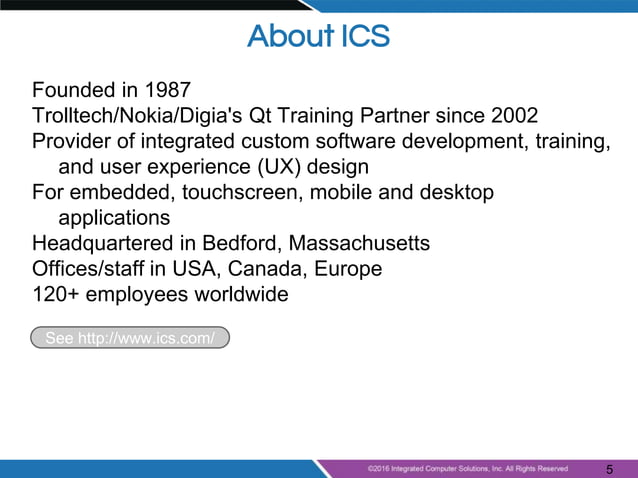 About ICS

Founded in 1987
Trolltech/Nokia/Digia's Qt Training Partner since 2002
Provider of integrated custom software development, training, and user experience (UX) design
For embedded, touchscreen, mobile and desktop applications
Headquartered in Bedford, Massachusetts
Offices/staff in USA, Canada, Europe
120+ employees worldwide

See http://www.ics.com/

©2016 Integrated Computer Solutions, Inc. All Rights Reserved

5